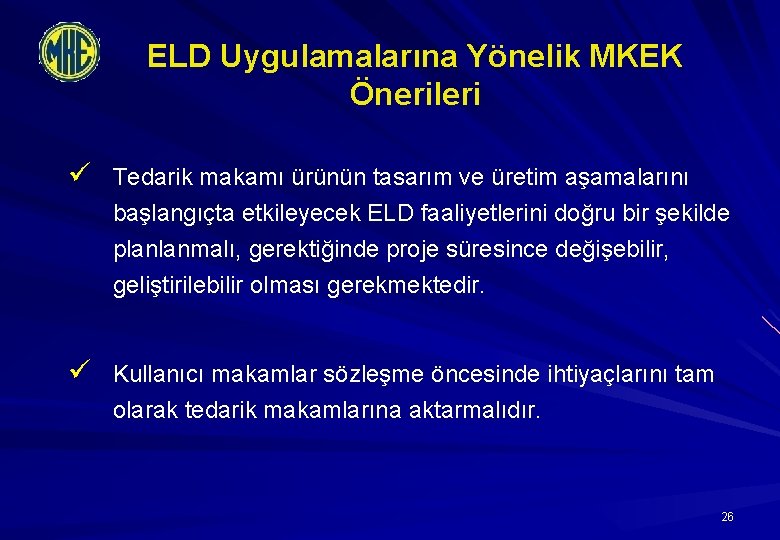 MKE

ELD Uygulamalarına Yönelik MKEK Önerileri

✓ Tedarik makamı ürünün tasarım ve üretim aşamalarını başlangıçta etkileyecek ELD faaliyetlerini doğru bir şekilde planlanmalı, gerektiğinde proje süresince değişebilir, geliştirilebilir olması gerekmektedir.

✓ Kullanıcı makamlar sözleşme öncesinde ihtiyaçlarını tam olarak tedarik makamlarına aktarmalıdır.

26